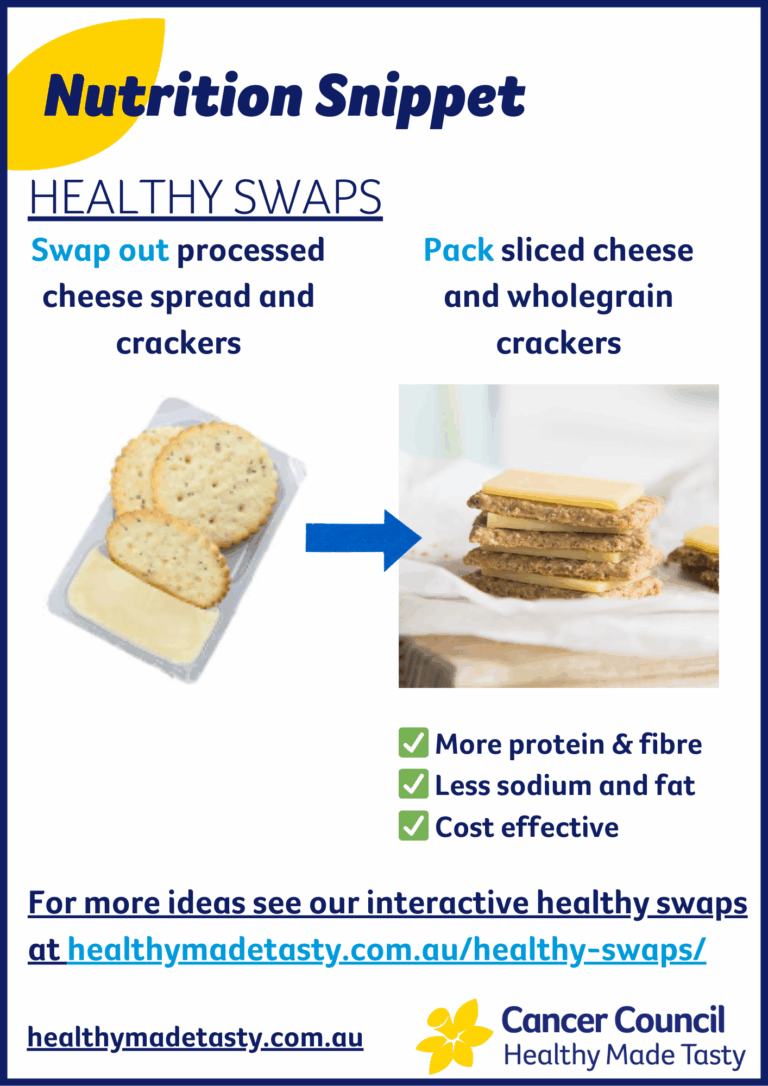 Nutrition Snippet

HEALTHY SWAPS

Swap out processed cheese spread and crackers

Pack sliced cheese and wholegrain crackers

✅ More protein & fibre
✅ Less sodium and fat
✅ Cost effective

For more ideas see our interactive healthy swaps at healthymadetasty.com.au/healthy-swaps/

healthymadetasty.com.au

Cancer Council
Healthy Made Tasty